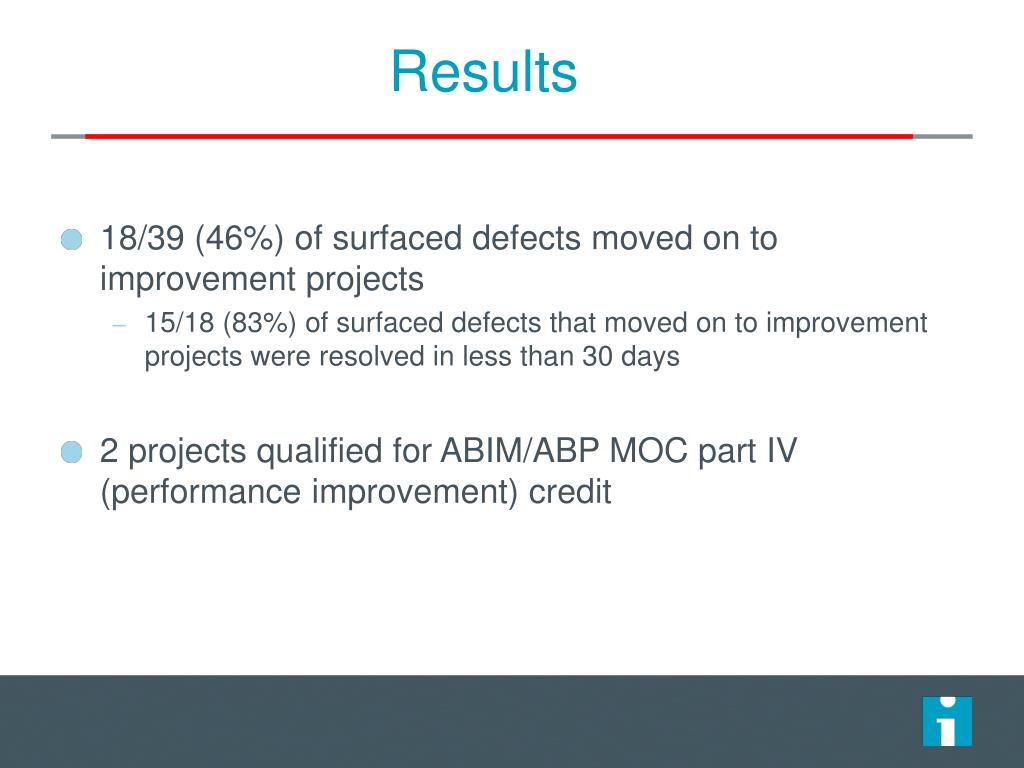 Results

18/39 (46%) of surfaced defects moved on to improvement projects

– 15/18 (83%) of surfaced defects that moved on to improvement projects were resolved in less than 30 days

2 projects qualified for ABIM/ABP MOC part IV (performance improvement) credit